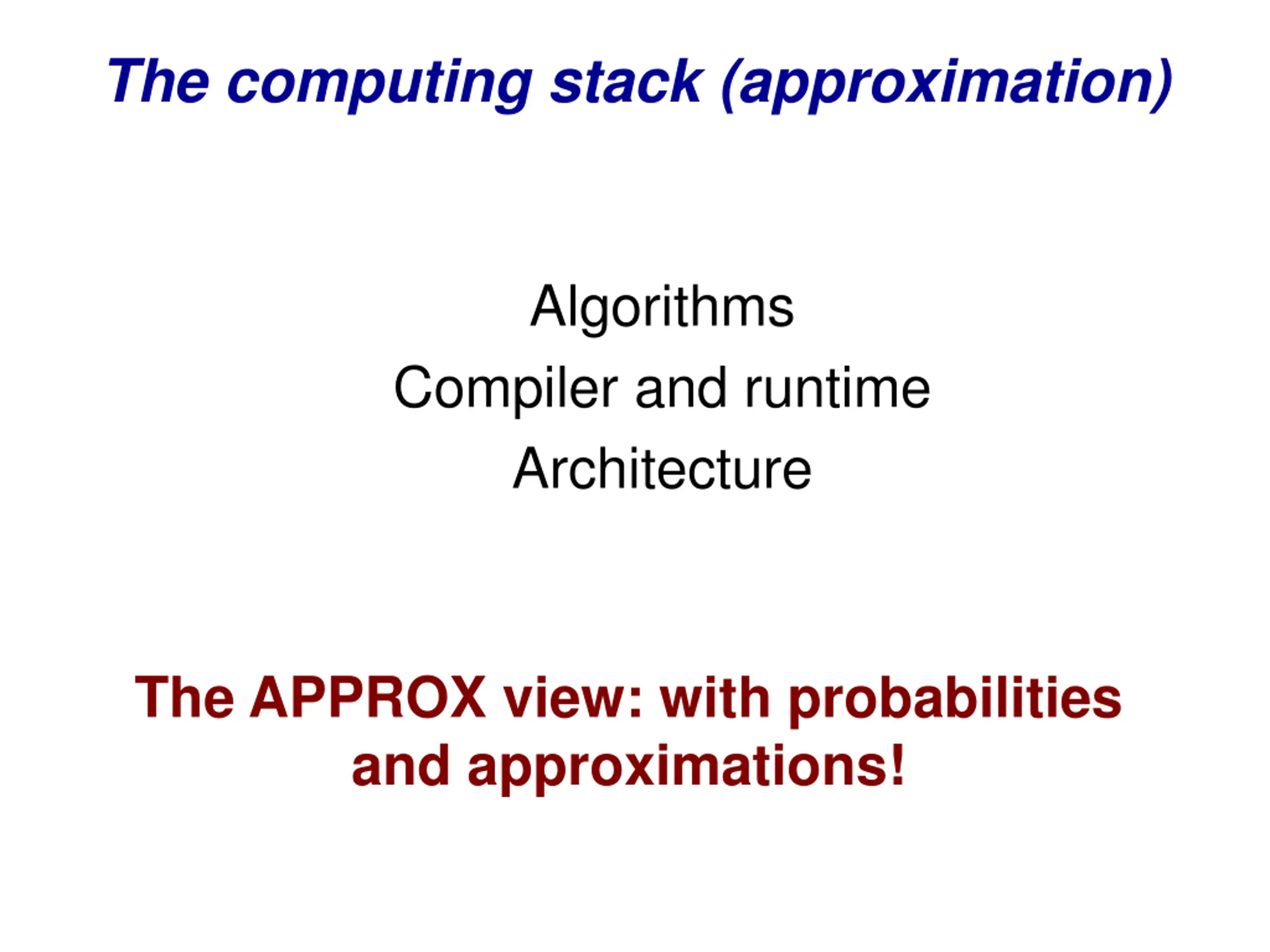 The computing stack (approximation)

Algorithms
Compiler and runtime
Architecture

The APPROX view: with probabilities and approximations!